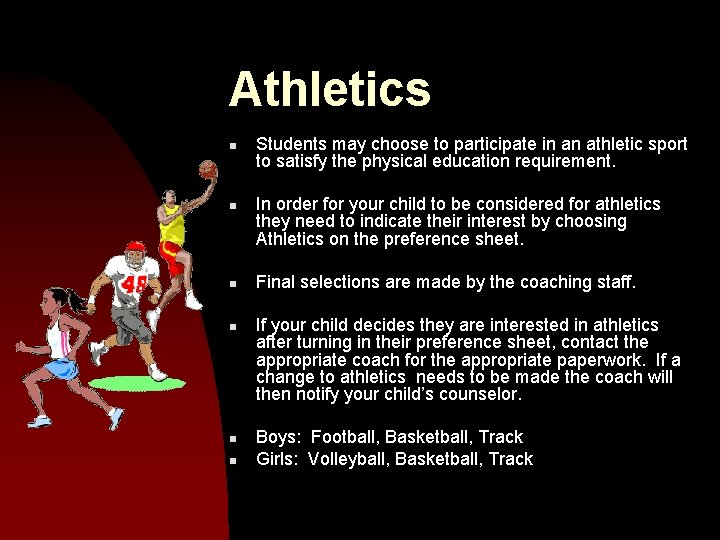 Athletics

- Students may choose to participate in an athletic sport to satisfy the physical education requirement.

- In order for your child to be considered for athletics they need to indicate their interest by choosing Athletics on the preference sheet.

- Final selections are made by the coaching staff.

- If your child decides they are interested in athletics after turning in their preference sheet, contact the appropriate coach for the appropriate paperwork. If a change to athletics needs to be made the coach will then notify your child's counselor.

- Boys: Football, Basketball, Track
- Girls: Volleyball, Basketball, Track

48